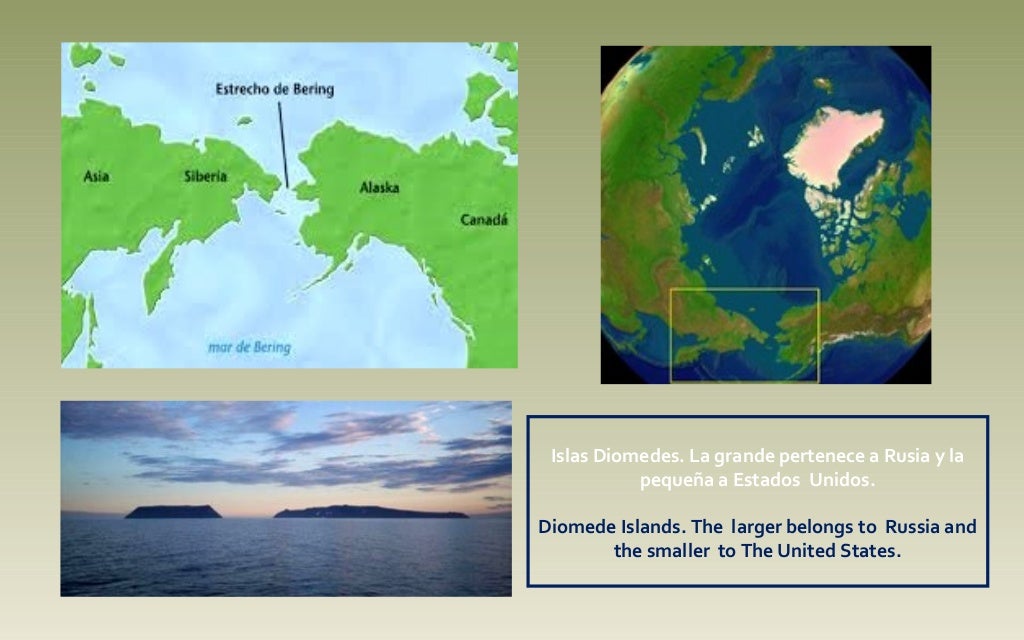 Estrecho de Bering
Asia
Siberia
Alaska
Canadá
mar de Bering

Islas Diomedes. La grande pertenece a Rusia y la pequeña a Estados Unidos.

Diomede Islands. The larger belongs to Russia and the smaller to The United States.